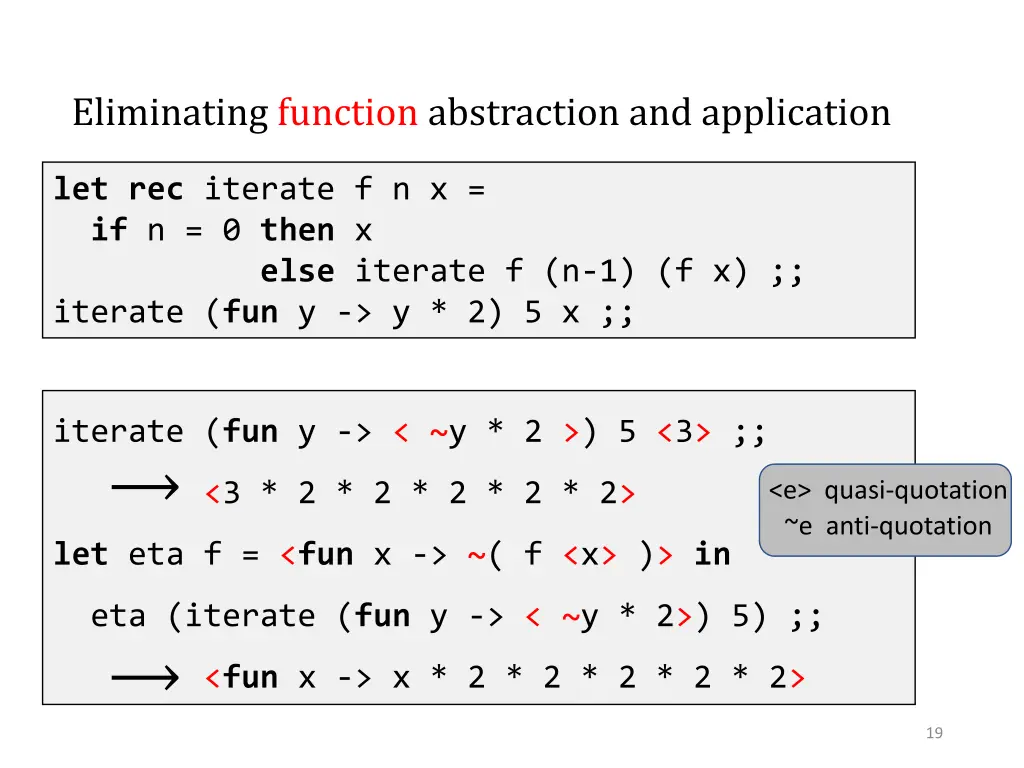 Eliminating function abstraction and application

let rec iterate f n x =
  if n = 0 then x
           else iterate f (n-1) (f x) ;;
iterate (fun y -> y * 2) 5 x ;;

iterate (fun y -> < ~y * 2 >) 5 <3> ;;
  ⟶ <3 * 2 * 2 * 2 * 2 * 2>
let eta f = <fun x -> ~( f <x> )> in
  eta (iterate (fun y -> < ~y * 2>) 5) ;;
  ⟶ <fun x -> x * 2 * 2 * 2 * 2 * 2>

<e> quasi-quotation
~e anti-quotation

19